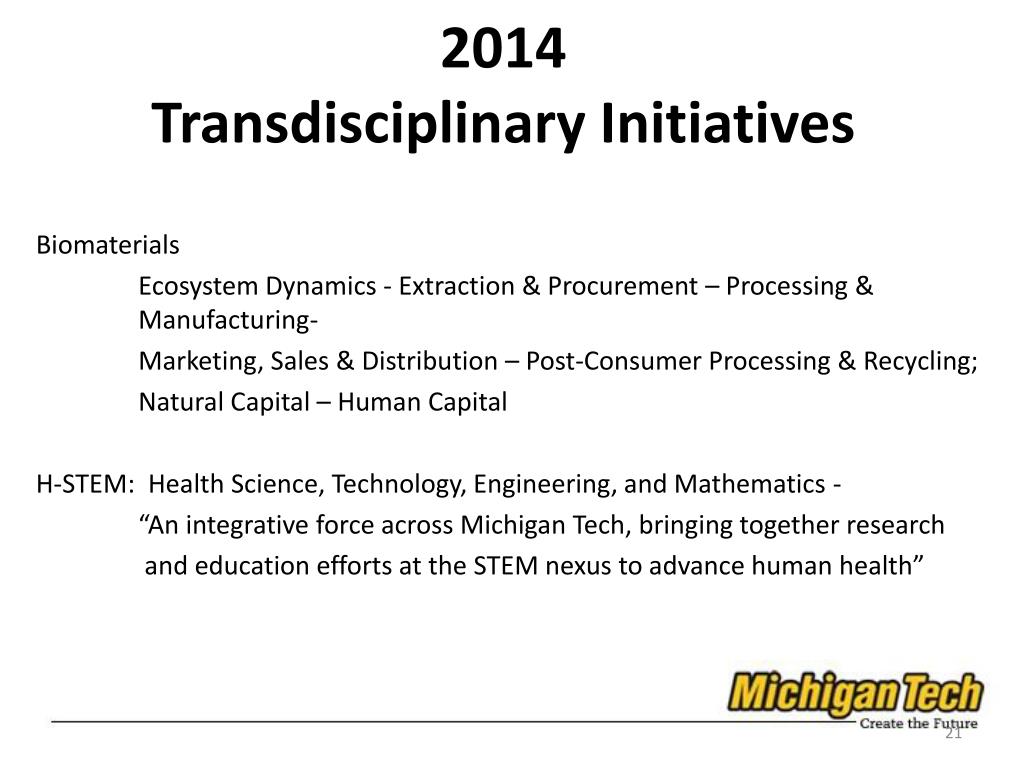 2014
Transdisciplinary Initiatives

Biomaterials

Ecosystem Dynamics - Extraction & Procurement – Processing & Manufacturing-

Marketing, Sales & Distribution – Post-Consumer Processing & Recycling;

Natural Capital – Human Capital

H-STEM: Health Science, Technology, Engineering, and Mathematics -

“An integrative force across Michigan Tech, bringing together research and education efforts at the STEM nexus to advance human health”

Michigan Tech
Create the Future

21